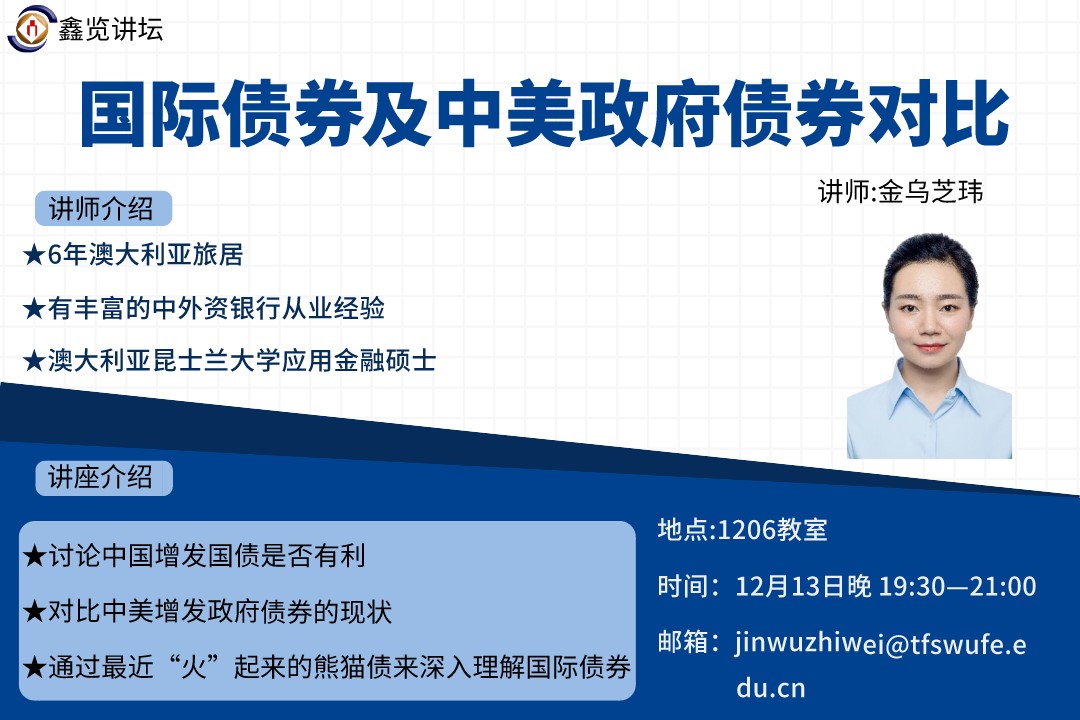 鑫览讲坛

国际债券及中美政府债券对比

讲师:金乌芝玮

讲师介绍

★6年澳大利亚旅居

★有丰富的中外资银行从业经验

★澳大利亚昆士兰大学应用金融硕士

讲座介绍

★讨论中国增发国债是否有利

★对比中美增发政府债券的现状

★通过最近“火”起来的熊猫债来深入理解国际债券

地点:1206教室

时间：12月13日晚 19:30—21:00

邮箱：jinwuzhiwei@tfswufe.edu.cn